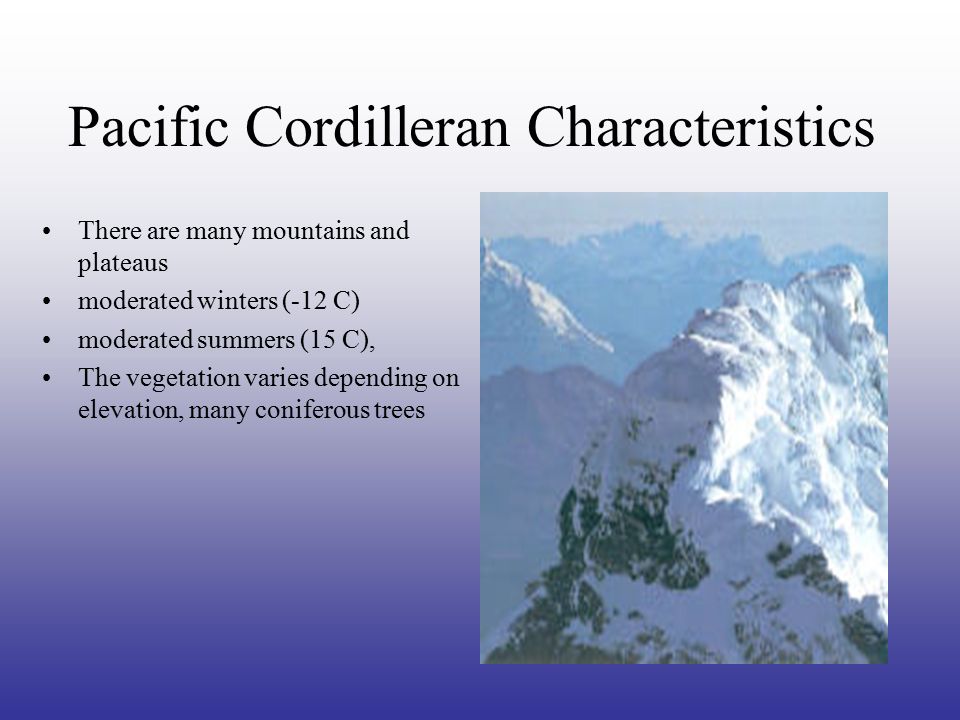 Pacific Cordilleran Characteristics

• There are many mountains and plateaus
• moderated winters (-12 C)
• moderated summers (15 C),
• The vegetation varies depending on elevation, many coniferous trees